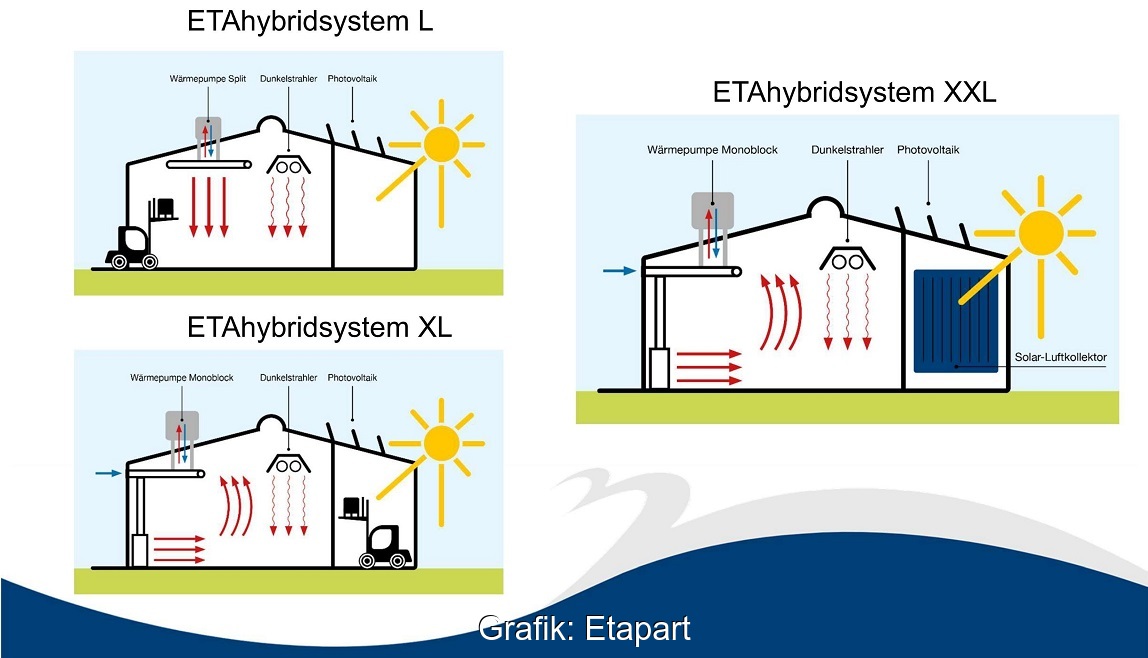 ETAhybridsystem L

Wärmepumpe Split
Dunkelstrahler
Photovoltaik

ETAhybridsystem XL

Wärmepumpe Monoblock
Dunkelstrahler
Photovoltaik

ETAhybridsystem XXL

Wärmepumpe Monoblock
Dunkelstrahler
Photovoltaik
Solar-Luftkollektor

Grafik: Etapart